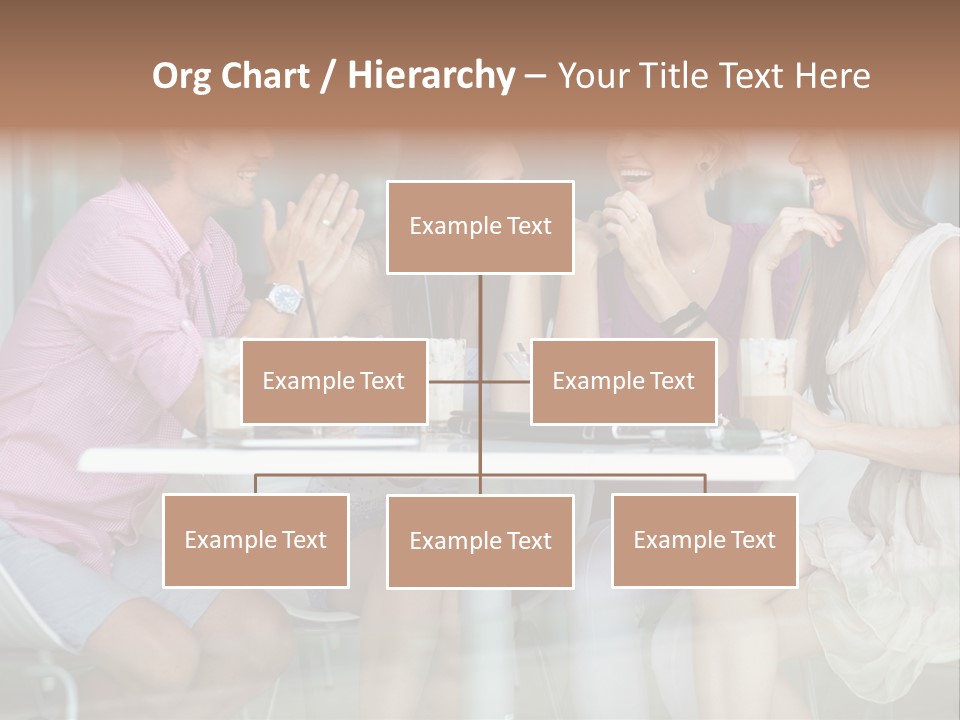 Org Chart / Hierarchy – Your Title Text Here

Example Text

Example Text

Example Text

Example Text

Example Text

Example Text